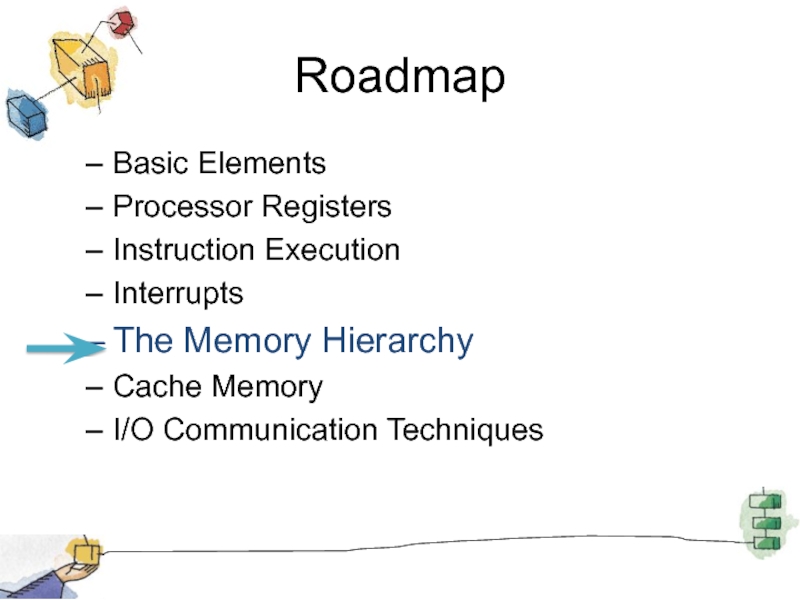 Roadmap

– Basic Elements
– Processor Registers
– Instruction Execution
– Interrupts
– The Memory Hierarchy
– Cache Memory
– I/O Communication Techniques